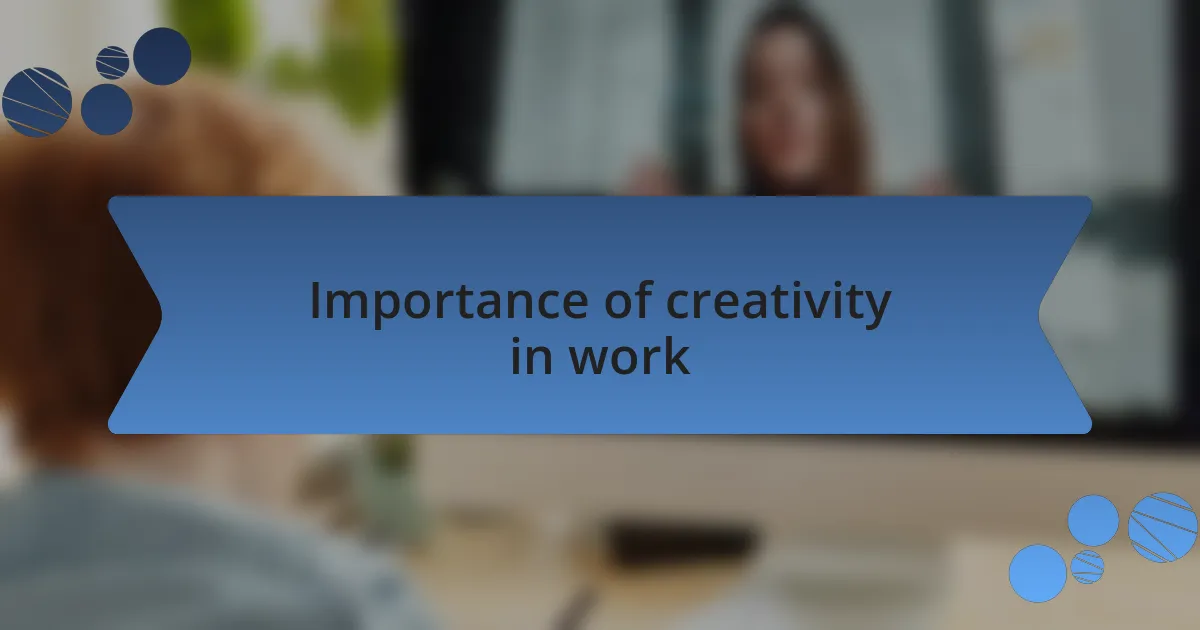 Importance of creativity in work